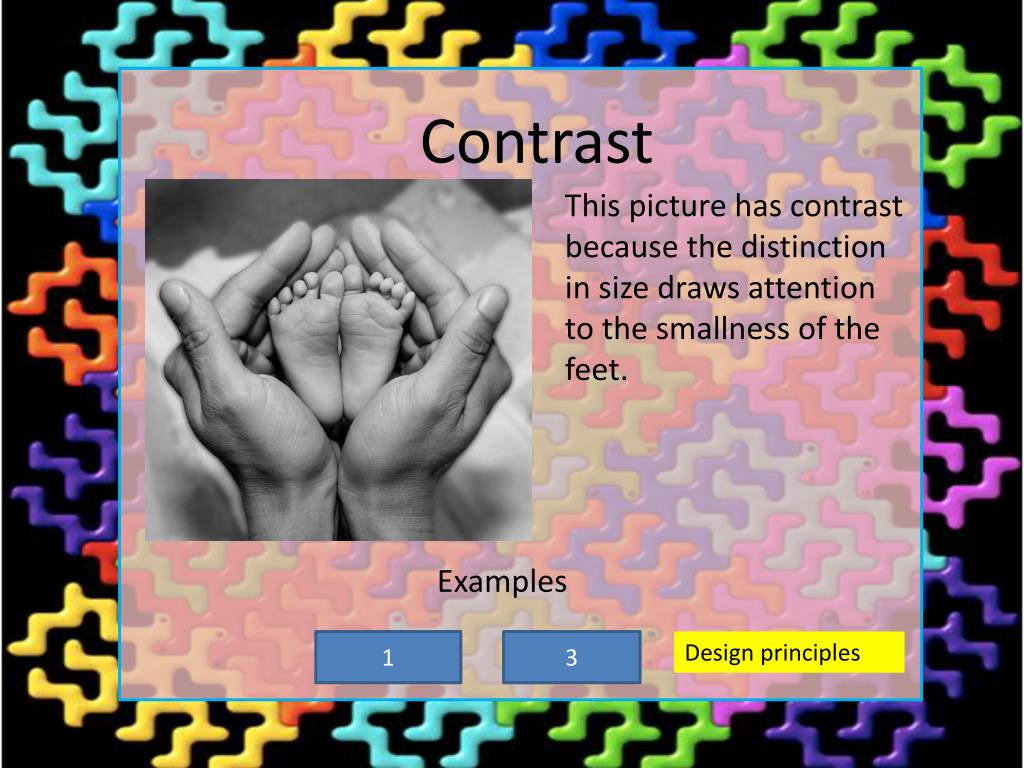 Contrast

This picture has contrast because the distinction in size draws attention to the smallness of the feet.

Examples

1

3

Design principles